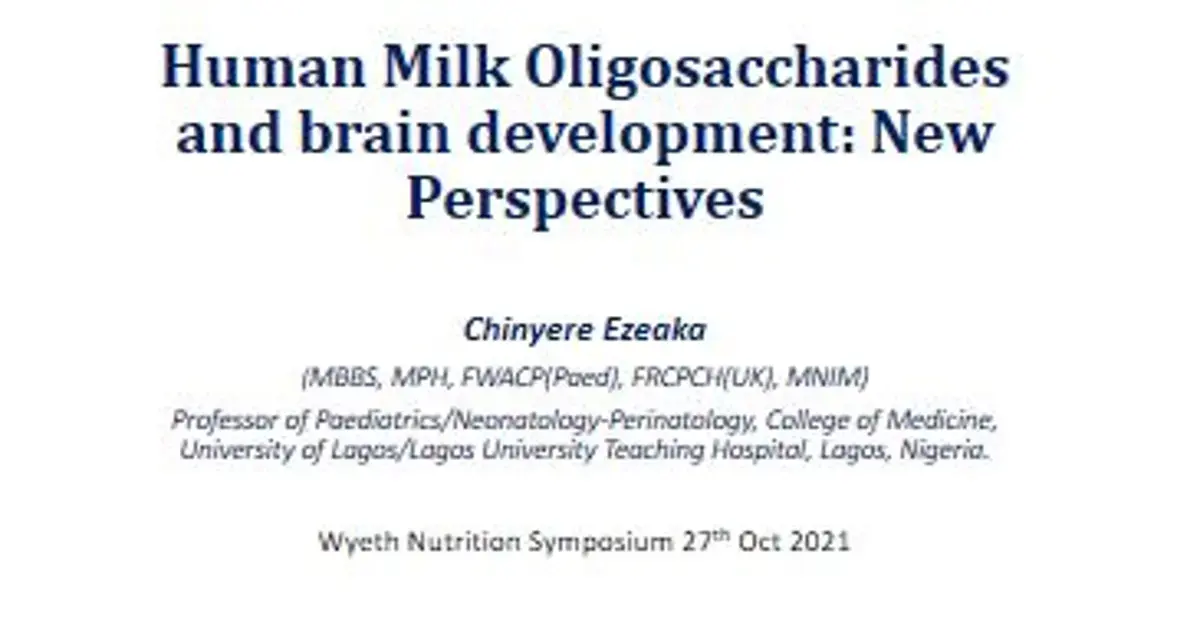 Human Milk Oligosaccharides and brain development: New Perspectives

Chinyere Ezeaka

(MBBS, MPH, FWACP(Paed), FRCPCH(UK), MNIM)

Professor of Paediatrics/Neonatology-Perinatology, College of Medicine, University of Lagos/Lagos University Teaching Hospital, Lagos, Nigeria.

Wyeth Nutrition Symposium 27$^{th}$ Oct 2021